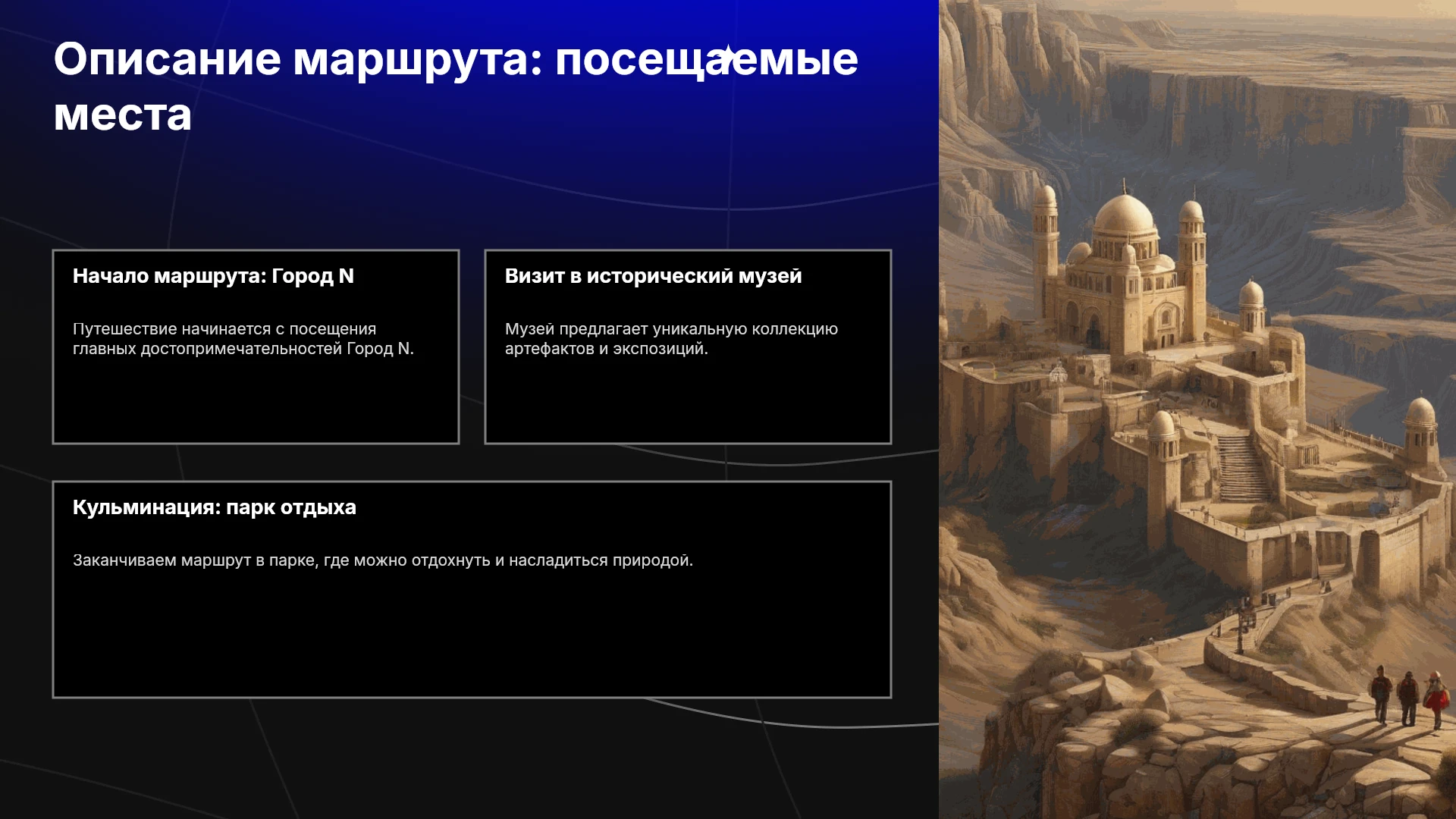 Описание маршрута: посещаемые места

Начало маршрута: Город N

Путешествие начинается с посещения главных достопримечательностей Город N.

Визит в исторический музей

Музей предлагает уникальную коллекцию артефактов и экспозиций.

Кульминация: парк отдыха

Заканчиваем маршрут в парке, где можно отдохнуть и насладиться природой.